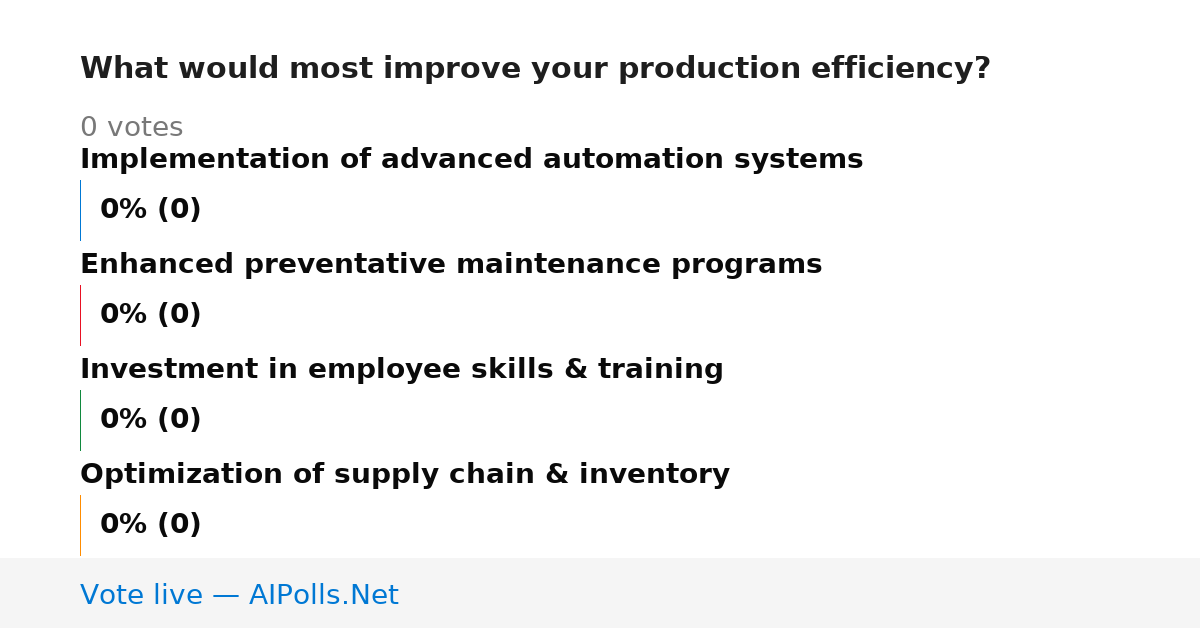 What would most improve your production efficiency?

0 votes

Implementation of advanced automation systems

0% (0)

Enhanced preventative maintenance programs

0% (0)

Investment in employee skills & training

0% (0)

Optimization of supply chain & inventory

0% (0)

Vote live — AIPolls.Net